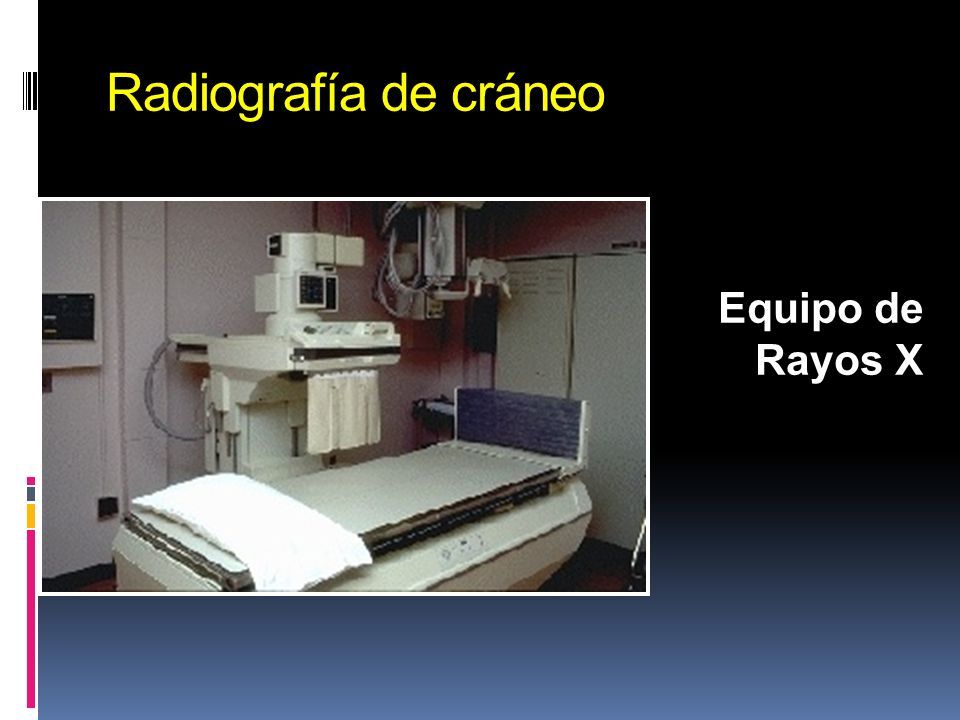 Radiografía de cráneo

Equipo de Rayos X